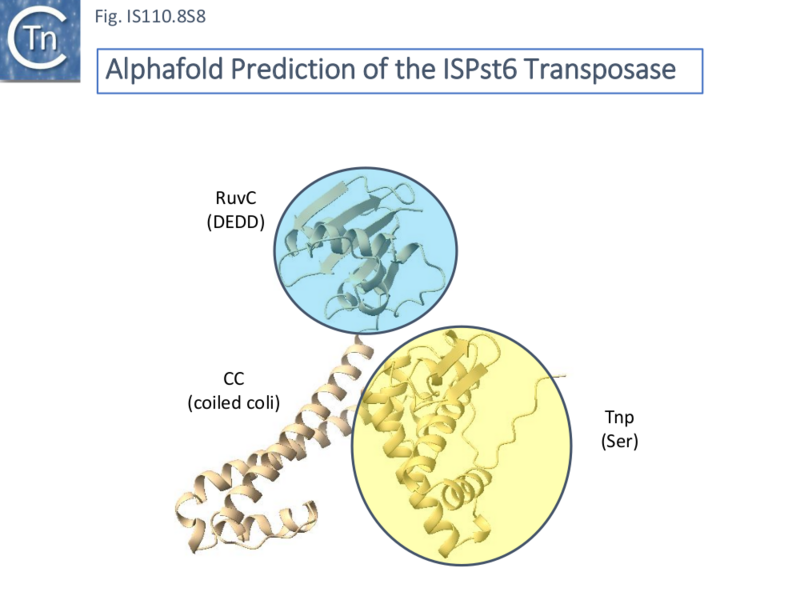 Tn

Fig. IS110.8S8

Alphafold Prediction of the ISPst6 Transposase

RuvC
(DEDD)

CC
(coiled coli)

Tnp
(Ser)